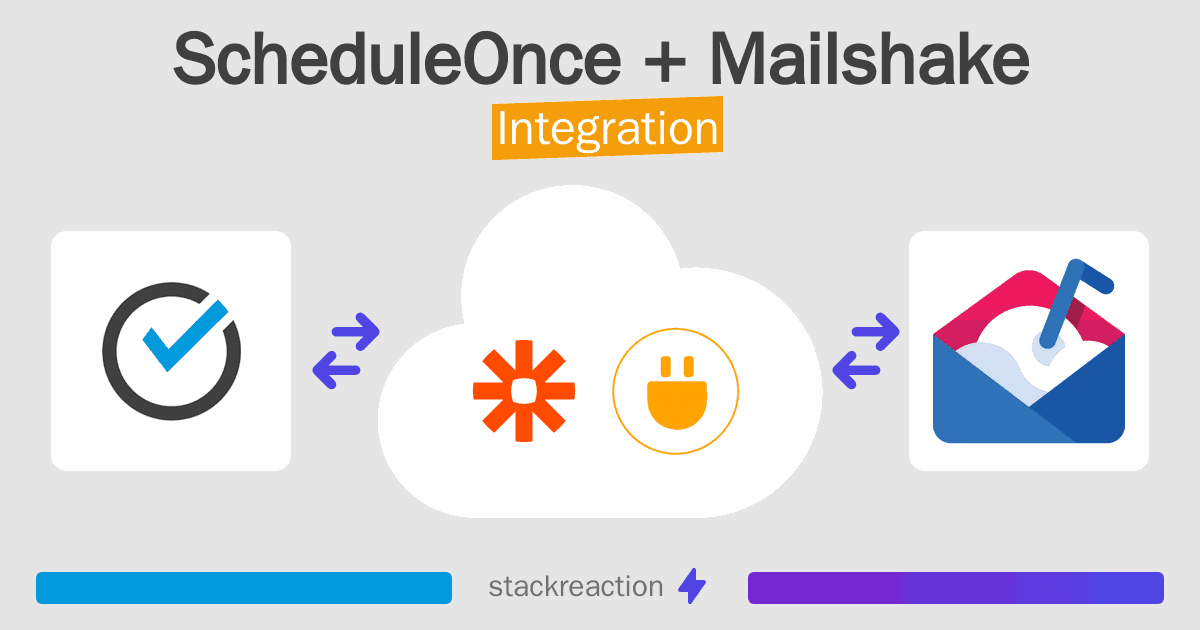 ScheduleOnce + Mailshake
Integration

stackreaction